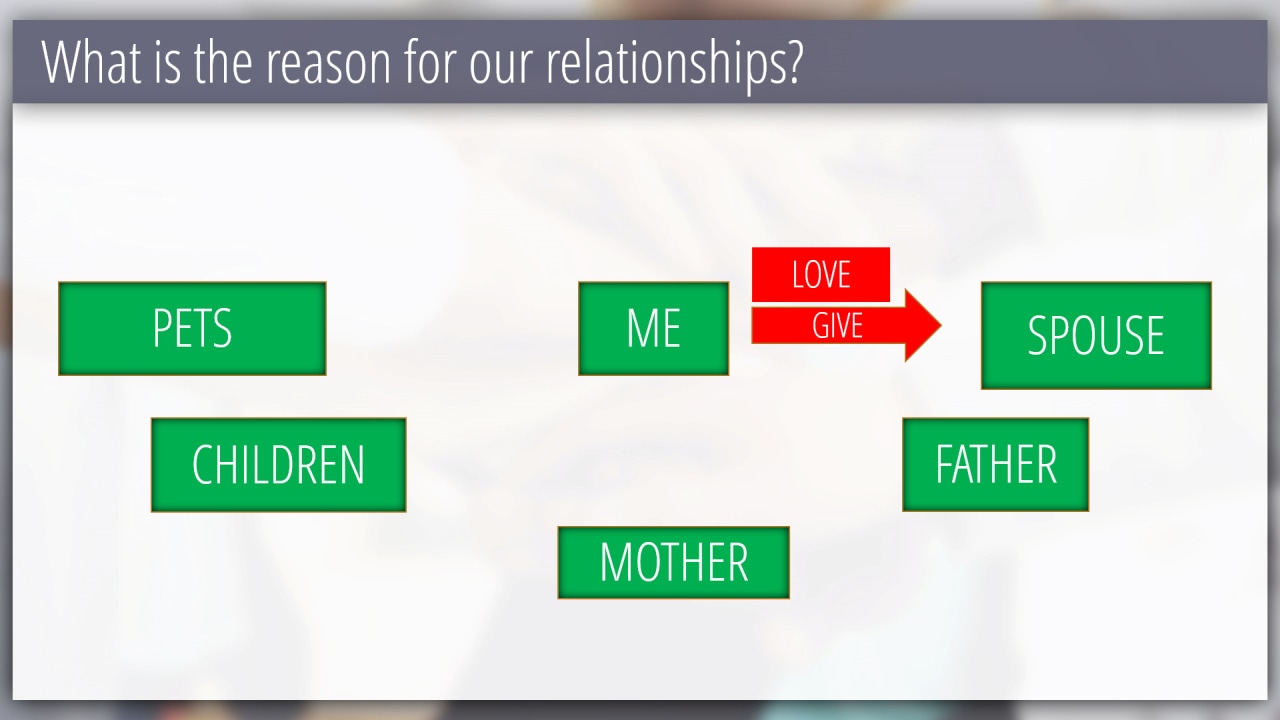 What is the reason for our relationships?

PETS

ME

LOVE

GIVE

SPOUSE

CHILDREN

FATHER

MOTHER